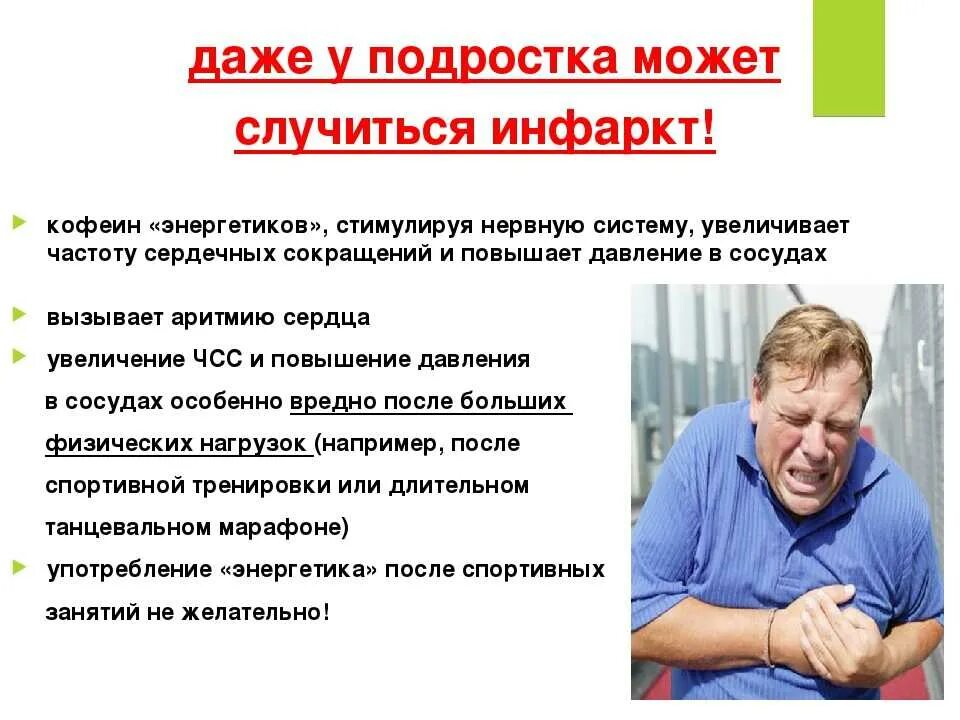 даже у подростка может случиться инфаркт!

кофеин «энергетиков», стимулируя нервную систему, увеличивает частоту сердечных сокращений и повышает давление в сосудах

вызывает аритмию сердца

увеличение ЧСС и повышение давления в сосудах особенно вредно после больших физических нагрузок (например, после спортивной тренировки или длительном танцевальном марафоне)

употребление «энергетика» после спортивных занятий не желательно!